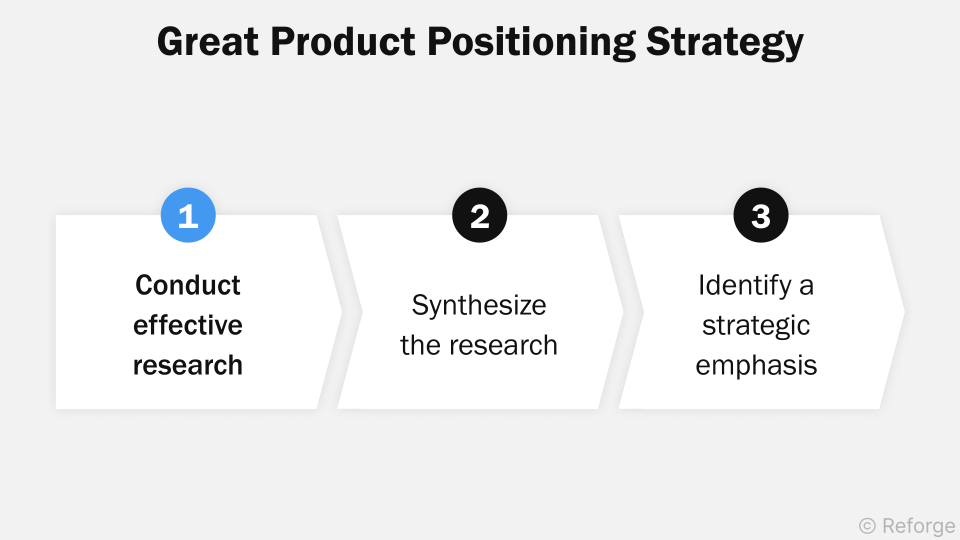 Great Product Positioning Strategy

1

Conduct effective research

2

Synthesize the research

3

Identify a strategic emphasis

© Reforge